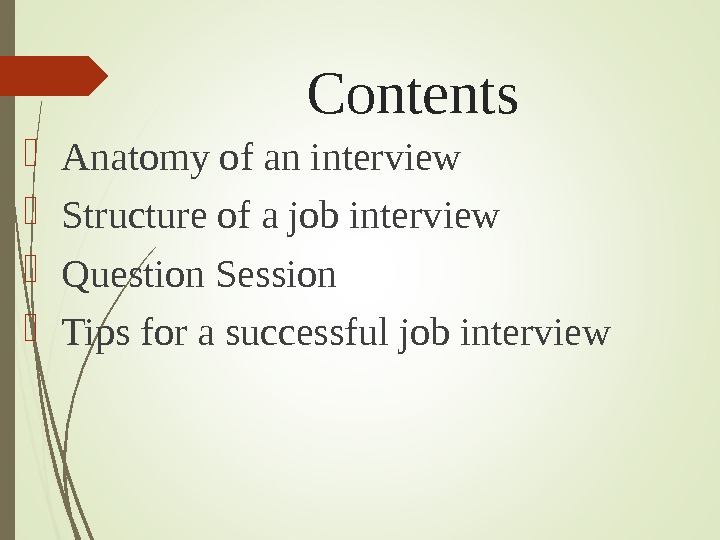 Contents

Anatomy of an interview

Structure of a job interview

Question Session

Tips for a successful job interview